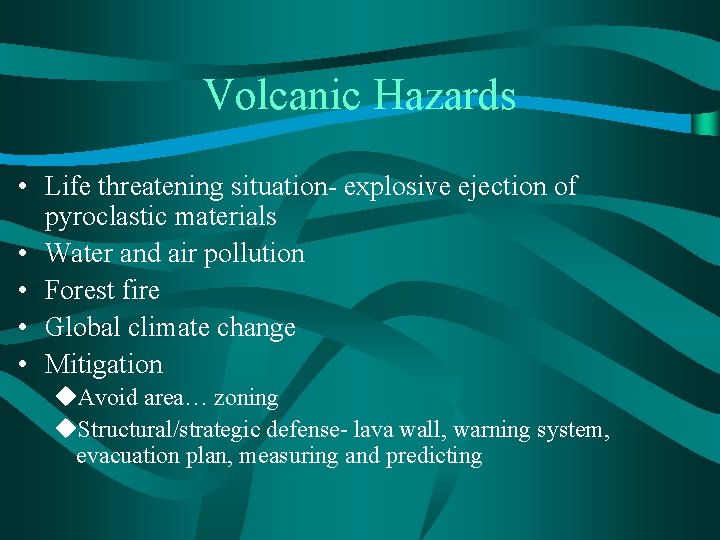 Volcanic Hazards

• Life threatening situation- explosive ejection of pyroclastic materials
• Water and air pollution
• Forest fire
• Global climate change
• Mitigation
◆Avoid area… zoning
◆Structural/strategic defense- lava wall, warning system, evacuation plan, measuring and predicting